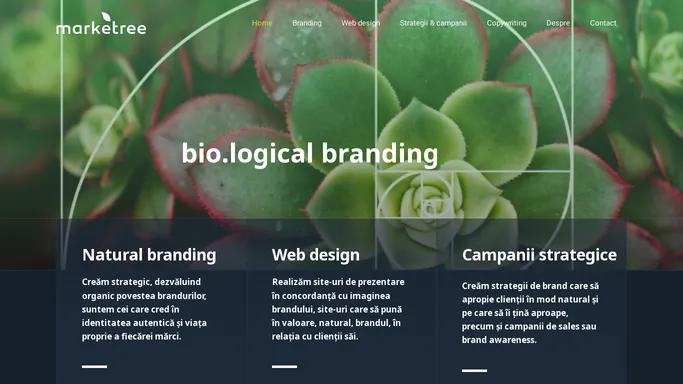 marketree

Home Branding Web design Strategii & campanii Copywriting Despre Contact

bio.logical branding

Natural branding

Creăm strategic, dezvăluind organic povestea brandurilor, suntem cei care cred în identitatea autentică și viața proprie a fiecărei mărci.

Web design

Realizăm site-uri de prezentare în concordanță cu imaginea brandului, site-uri care să pună în valoare, natural, brandul, în relația cu clienții săi.

Campanii strategice

Creăm strategii de brand care să apropie clienții în mod natural și pe care să îi țină aproape, precum și campanii de sales sau brand awareness.